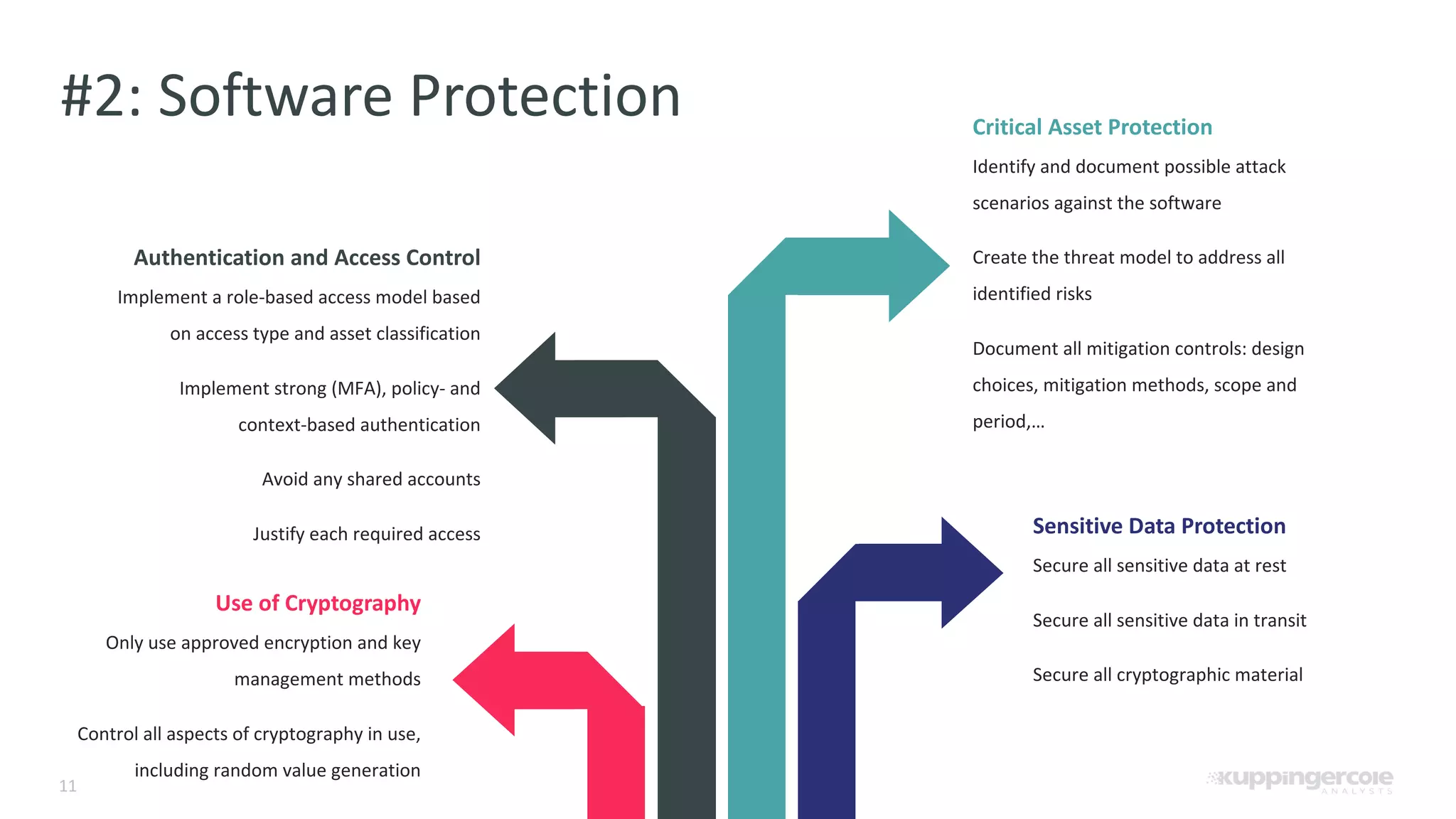 #2: Software Protection

Authentication and Access Control

Implement a role-based access model based on access type and asset classification

Implement strong (MFA), policy- and context-based authentication

Avoid any shared accounts

Justify each required access

Use of Cryptography

Only use approved encryption and key management methods

Control all aspects of cryptography in use, including random value generation

Critical Asset Protection

Identify and document possible attack scenarios against the software

Create the threat model to address all identified risks

Document all mitigation controls: design choices, mitigation methods, scope and period,…

Sensitive Data Protection

Secure all sensitive data at rest

Secure all sensitive data in transit

Secure all cryptographic material

11

kuppingercole ANALYSTS